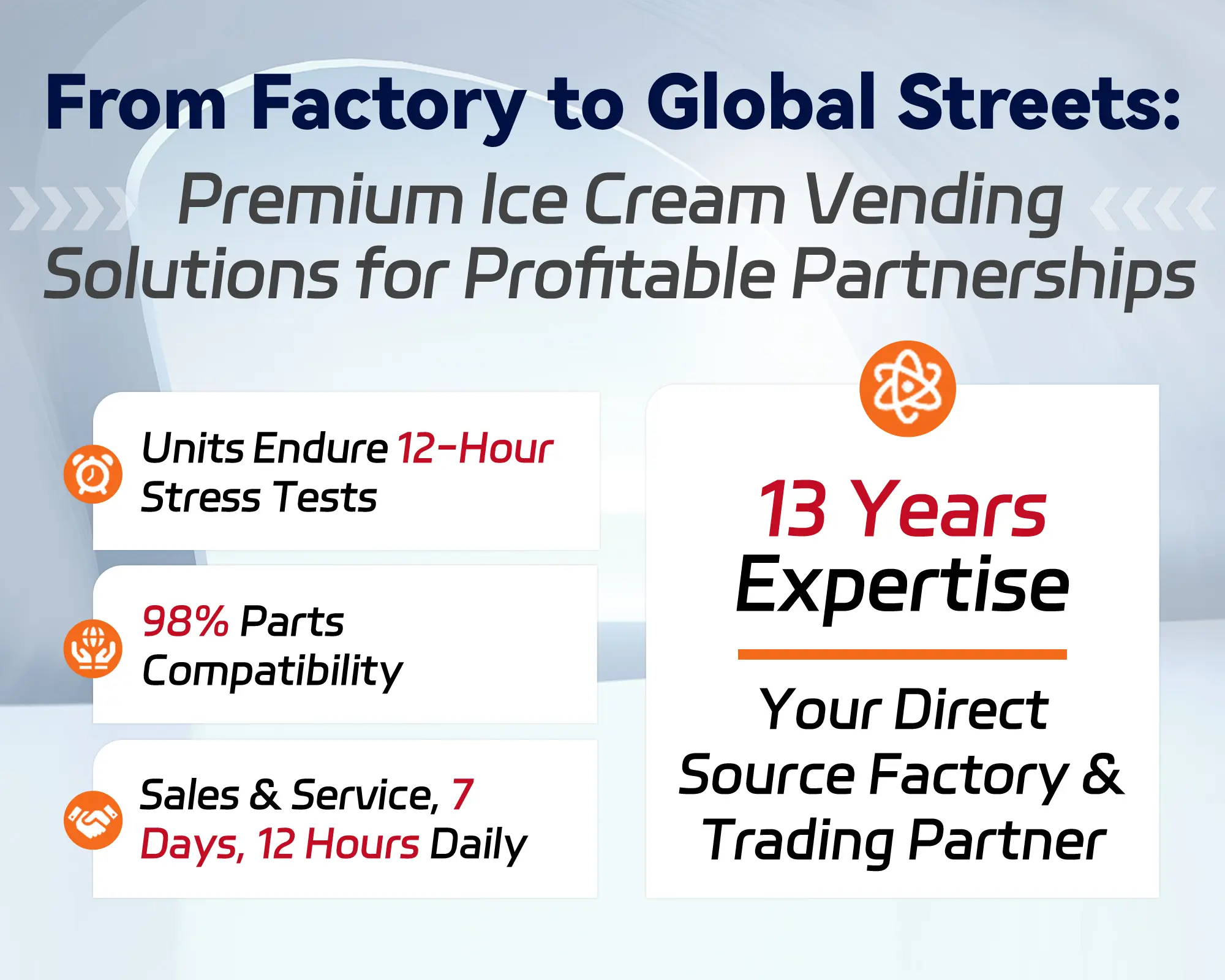 From Factory to Global Streets:

Premium Ice Cream Vending Solutions for Profitable Partnerships

Units Endure 12-Hour Stress Tests

98% Parts Compatibility

Sales & Service, 7 Days, 12 Hours Daily

13 Years Expertise

Your Direct Source Factory & Trading Partner